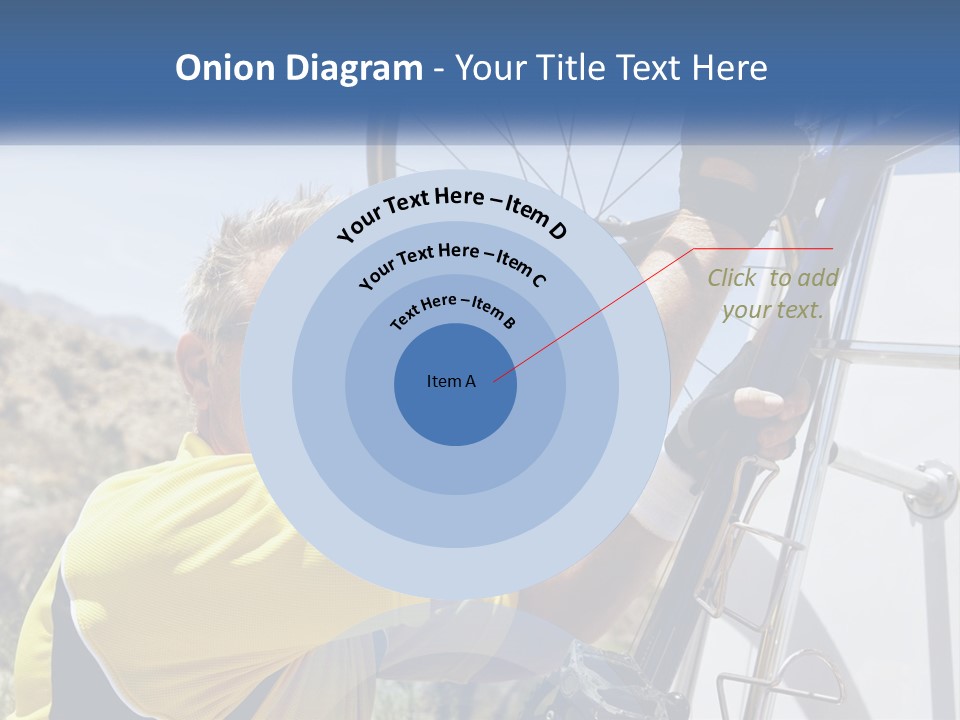 Onion Diagram - Your Title Text Here

Your Text Here – Item D

Your Text Here – Item C

Text Here – Item B

Item A

Click to add your text.